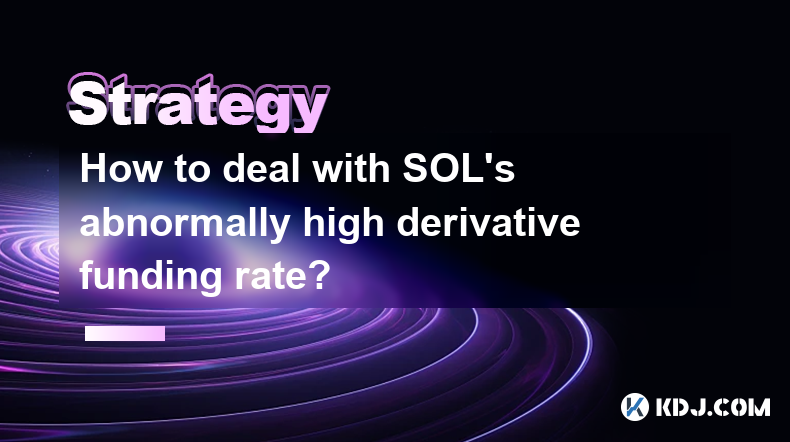 Strategy

How to deal with SOL's abnormally high derivative funding rate?

KDJ.COM